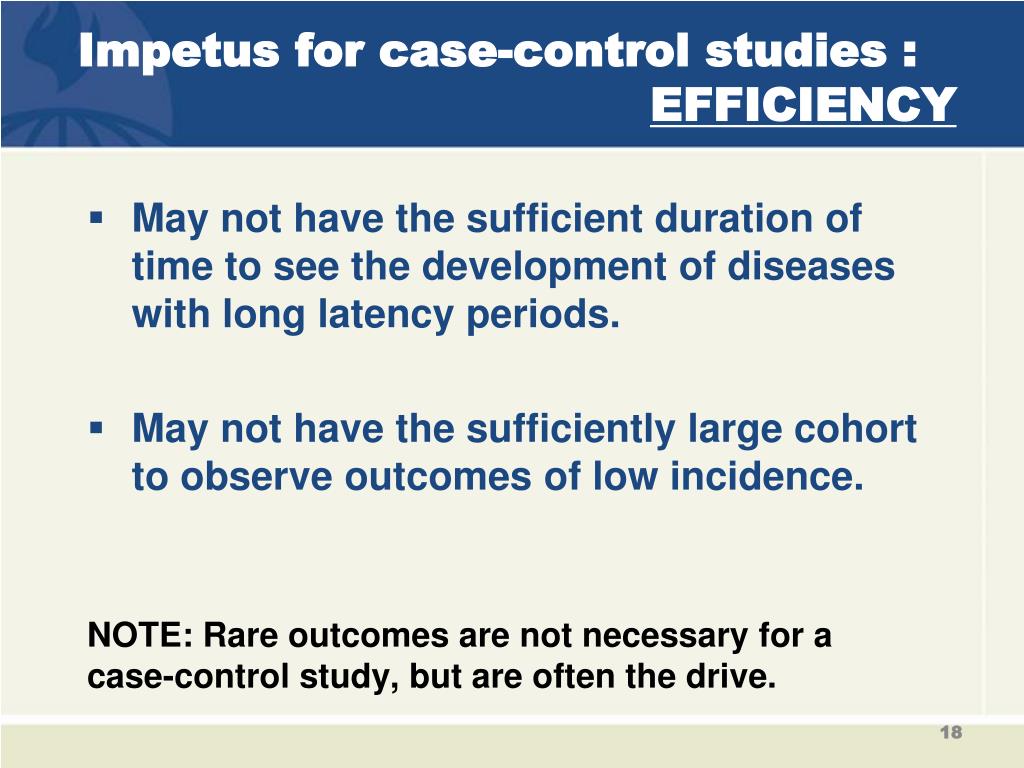 Impetus for case-control studies :
EFFICIENCY

▪ May not have the sufficient duration of time to see the development of diseases with long latency periods.

▪ May not have the sufficiently large cohort to observe outcomes of low incidence.

NOTE: Rare outcomes are not necessary for a case-control study, but are often the drive.

18